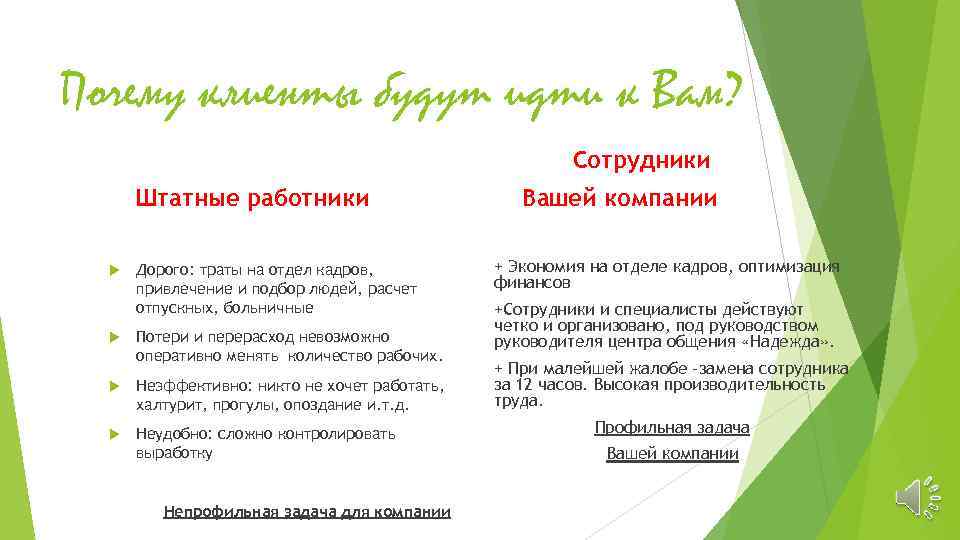 Почему клиенты будут идти к Вам?

Штатные работники

Дорого: траты на отдел кадров, привлечение и подбор людей, расчет отпускных, больничные

Потери и перерасход невозможно оперативно менять количество рабочих.

Неэффективно: никто не хочет работать, халтурит, прогулы, опоздание и.т.д.

Неудобно: сложно контролировать выработку

Непрофильная задача для компании

Сотрудники Вашей компании

+ Экономия на отделе кадров, оптимизация финансов

+Сотрудники и специалисты действуют четко и организовано, под руководством руководителя центра общения «Надежда».

+ При малейшей жалобе -замена сотрудника за 12 часов. Высокая производительность труда.

Профильная задача Вашей компании